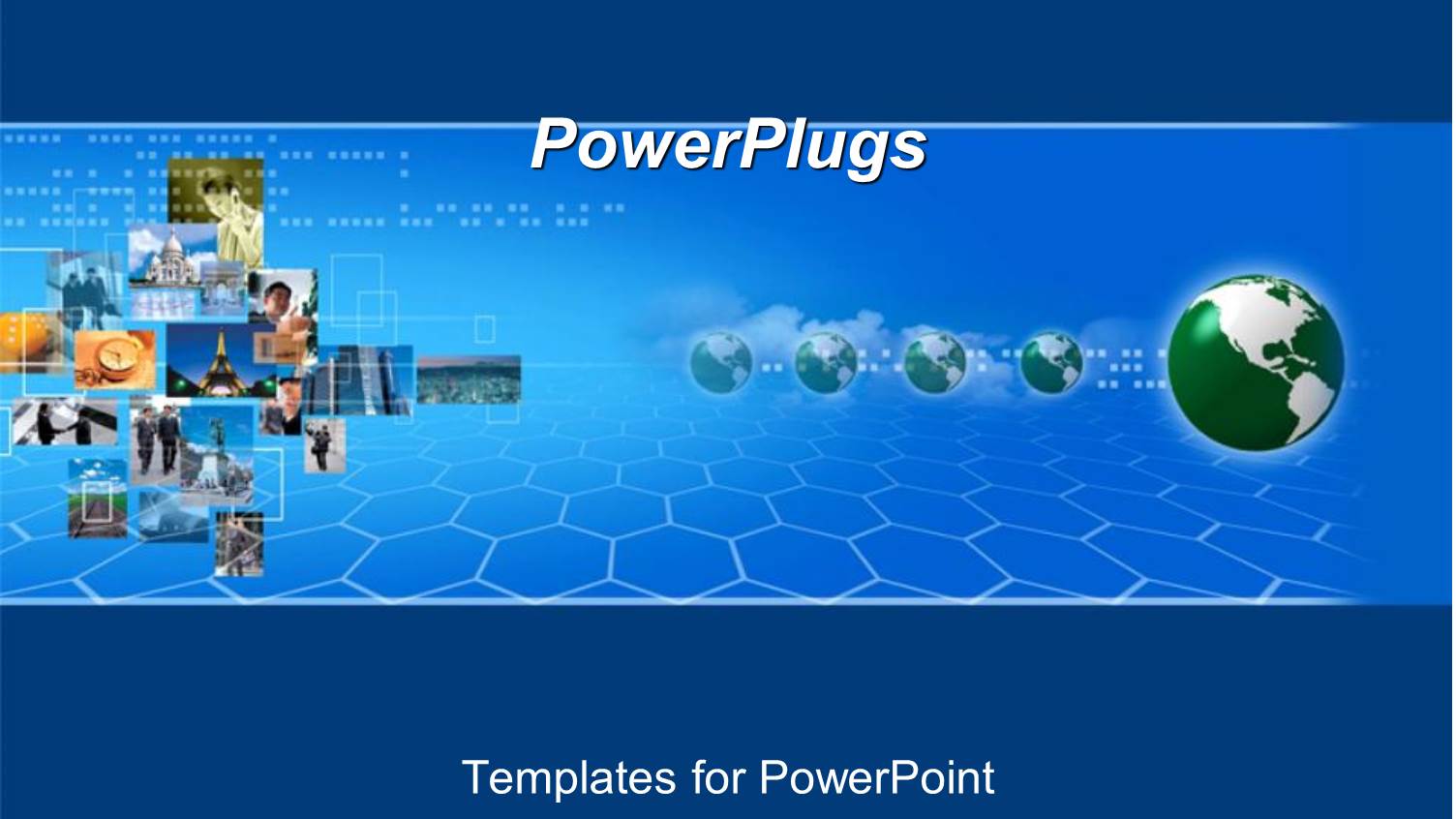 PowerPlugs

Templates for PowerPoint